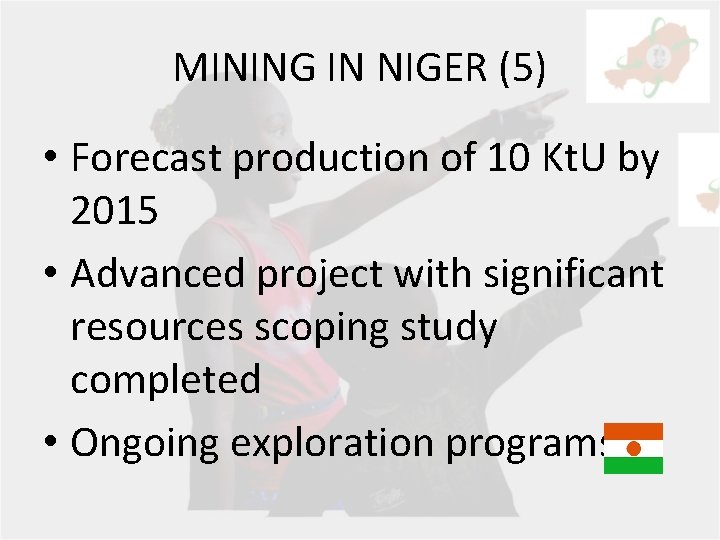 MINING IN NIGER (5)

• Forecast production of 10 KtU by 2015

• Advanced project with significant resources scoping study completed

• Ongoing exploration programs